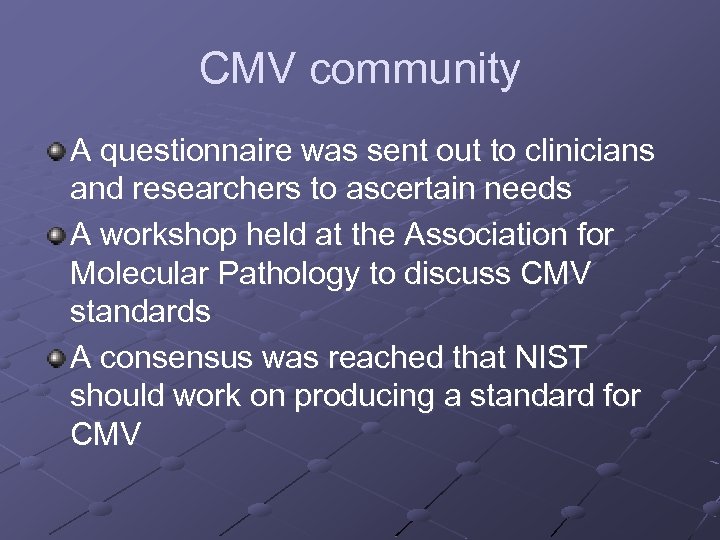 CMV community

A questionnaire was sent out to clinicians and researchers to ascertain needs

A workshop held at the Association for Molecular Pathology to discuss CMV standards

A consensus was reached that NIST should work on producing a standard for CMV